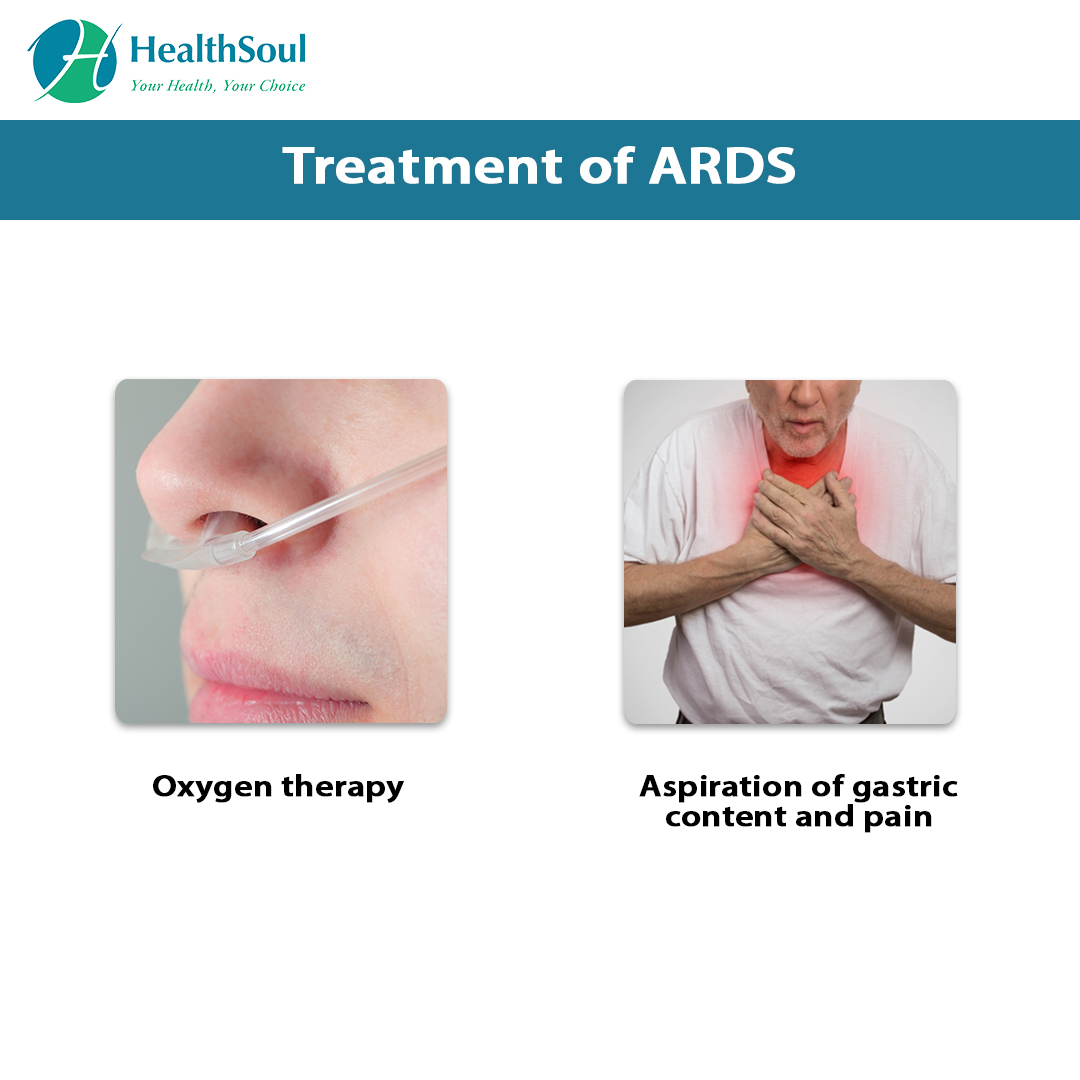 H HealthSoul
Your Health, Your Choice

Treatment of ARDS

Oxygen therapy

Aspiration of gastric content and pain